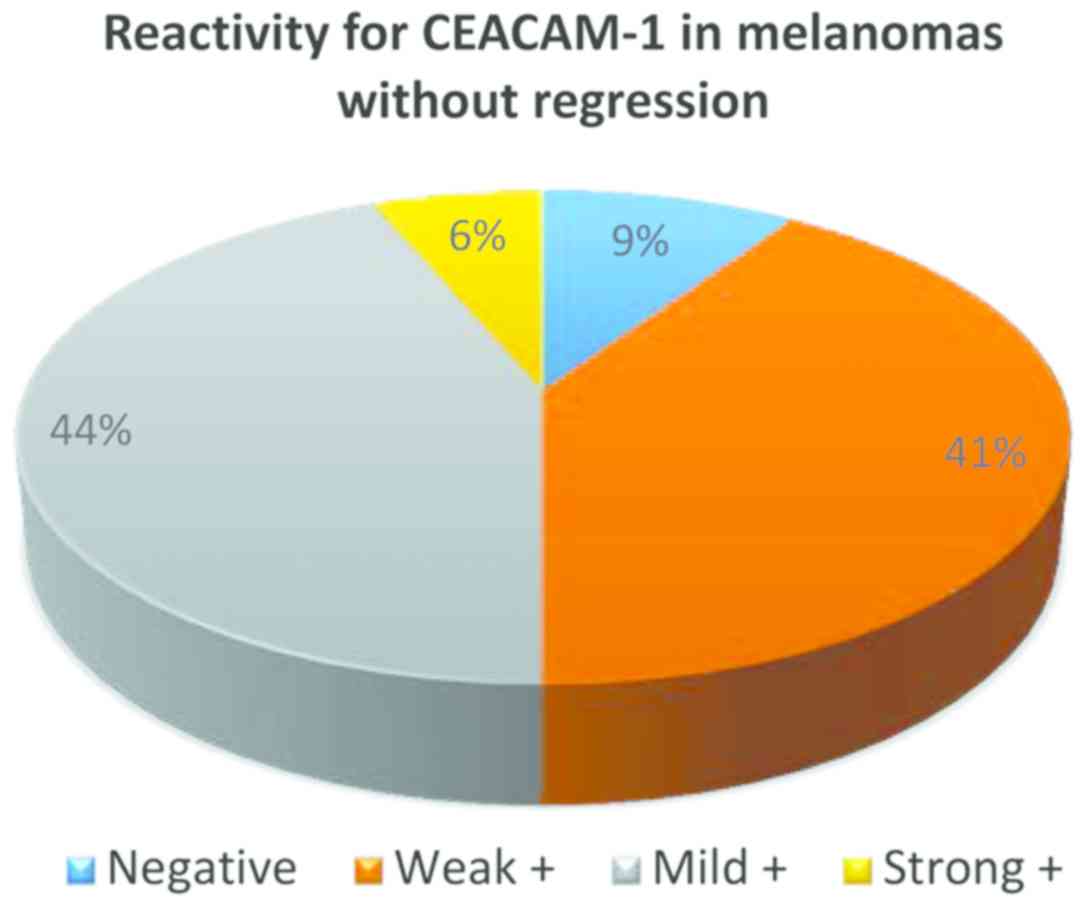 Reactivity for CEACAM-1 in melanomas without regression

6%

9%

44%

41%

Negative Weak + Mild + Strong +